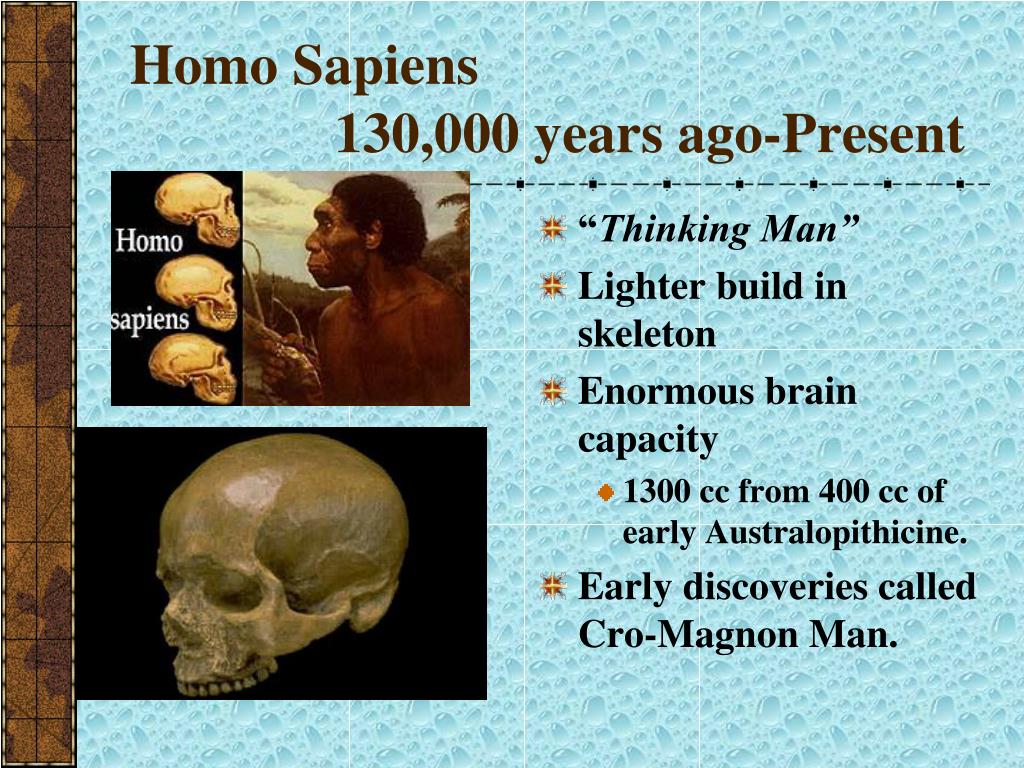 Homo Sapiens
130,000 years ago-Present

Homo
sapiens

“Thinking Man”

Lighter build in skeleton

Enormous brain capacity

1300 cc from 400 cc of early Australopithicine.

Early discoveries called Cro-Magnon Man.